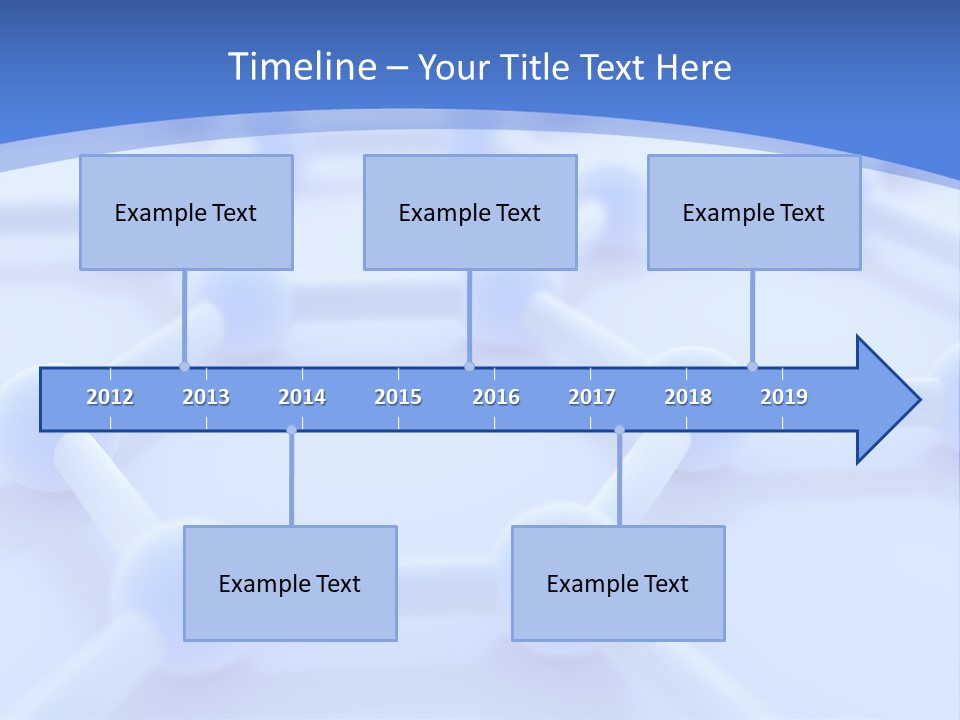 Timeline – Your Title Text Here

Example Text

Example Text

Example Text

2012 2013 2014 2015 2016 2017 2018 2019

Example Text

Example Text